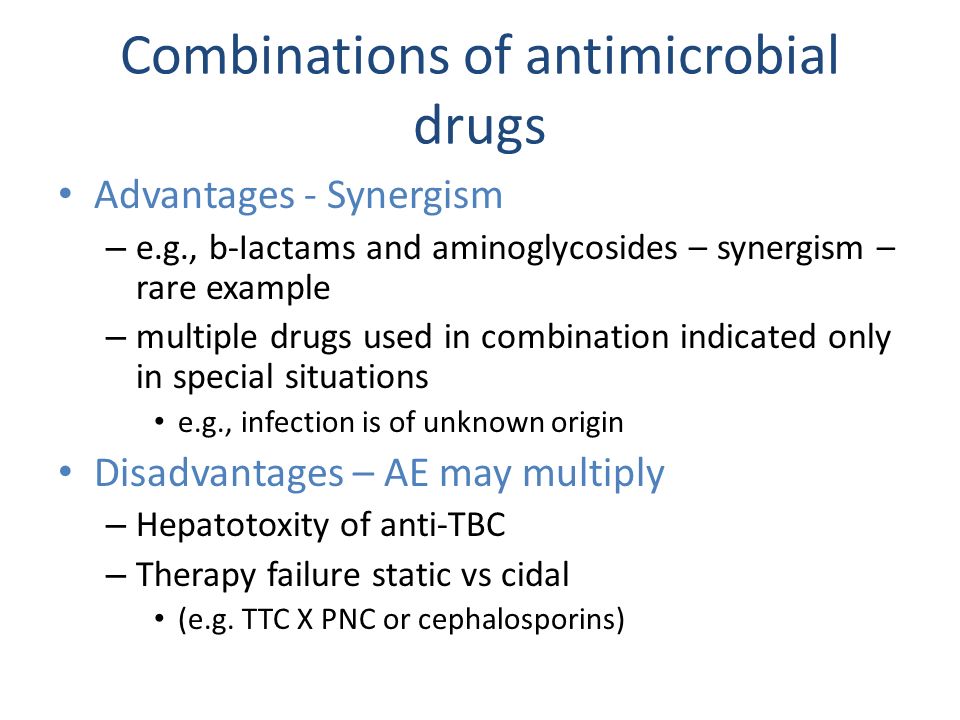 Combinations of antimicrobial drugs

• Advantages - Synergism
– e.g., b-lactams and aminoglycosides – synergism – rare example
– multiple drugs used in combination indicated only in special situations
• e.g., infection is of unknown origin
• Disadvantages – AE may multiply
– Hepatotoxity of anti-TBC
– Therapy failure static vs cidal
• (e.g. TTC X PNC or cephalosporins)